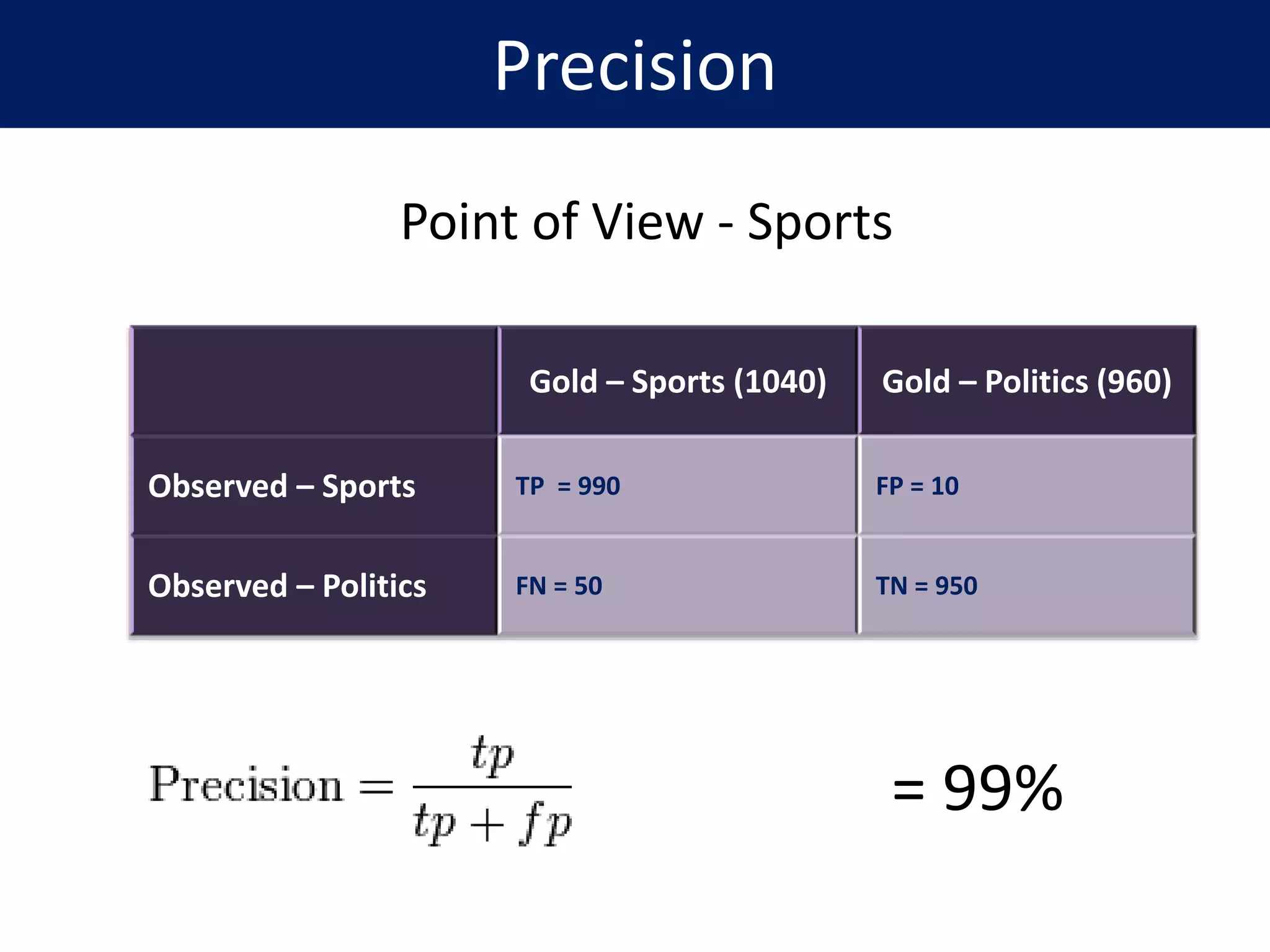 Precision

Point of View - Sports

| | Gold – Sports (1040) | Gold – Politics (960) |
|---|---|---|
| Observed – Sports | TP = 990 | FP = 10 |
| Observed – Politics | FN = 50 | TN = 950 |

$\text{Precision} = \frac{tp}{tp + fp}$ = 99%